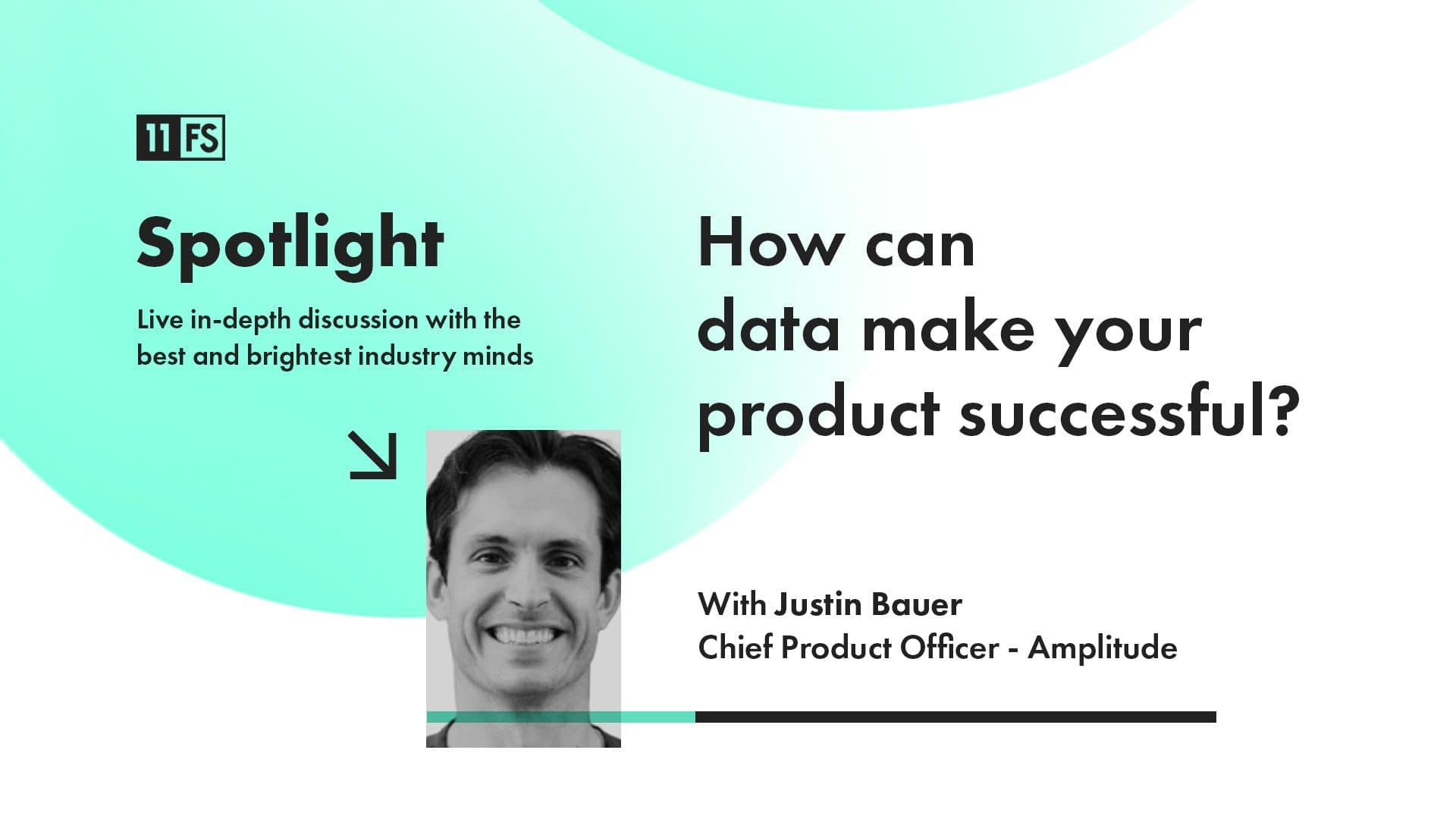 11 FS

Spotlight

Live in-depth discussion with the best and brightest industry minds

How can data make your product successful?

With Justin Bauer
Chief Product Officer - Amplitude